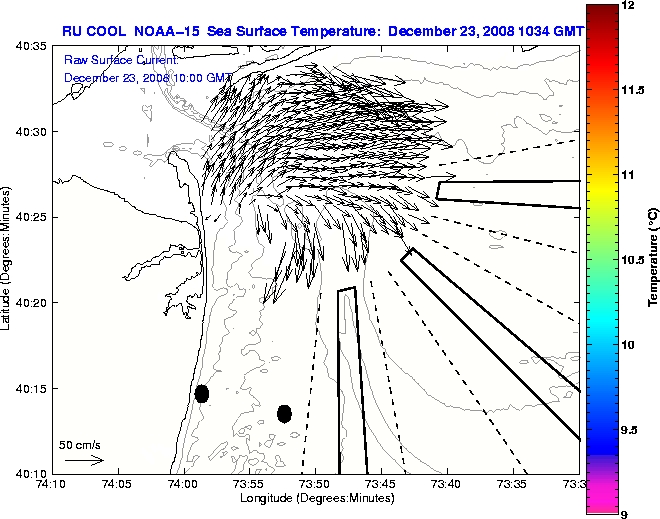 RU COOL NOAA-15 Sea Surface Temperature: December 23, 2008 1034 GMT

Raw Surface Current:
December 23, 2008 10:00 GMT

40:35
40:30
40:25
40:20
40:15
40:10

Latitude (Degrees:Minutes)

50 cm/s

74:10 74:05 74:00 73:55 73:50 73:45 73:40 73:35 73:3

Longitude (Degrees:Minutes)

12
11.5
11
10.5
10
9.5
9

Temperature (°C)